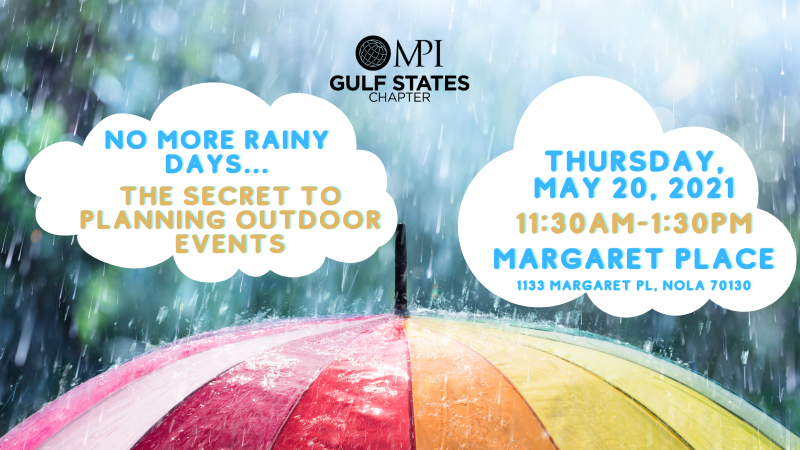 MPI
GULF STATES
CHAPTER

NO MORE RAINY DAYS...

THE SECRET TO PLANNING OUTDOOR EVENTS

THURSDAY, MAY 20, 2021

11:30AM-1:30PM

MARGARET PLACE

1133 MARGARET PL, NOLA 70130